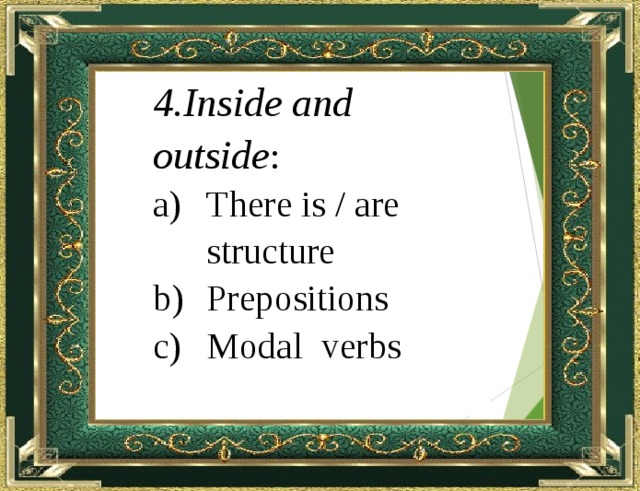 4.Inside and outside:

a) There is / are structure
b) Prepositions
c) Modal verbs